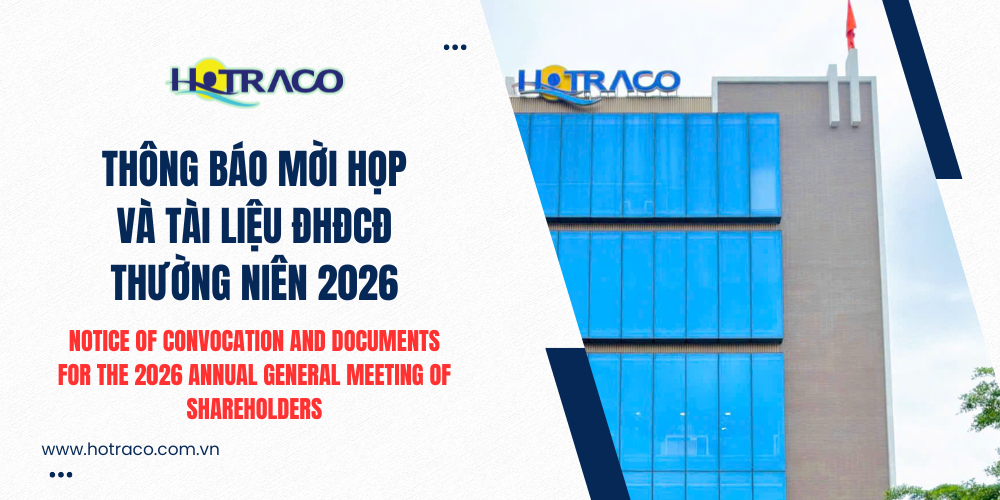 HOTRACO

THÔNG BÁO MỜI HỌP VÀ TÀI LIỆU ĐHĐCĐ THƯỜNG NIÊN 2026

NOTICE OF CONVOCATION AND DOCUMENTS FOR THE 2026 ANNUAL GENERAL MEETING OF SHAREHOLDERS

www.hotraco.com.vn

HOTRACO